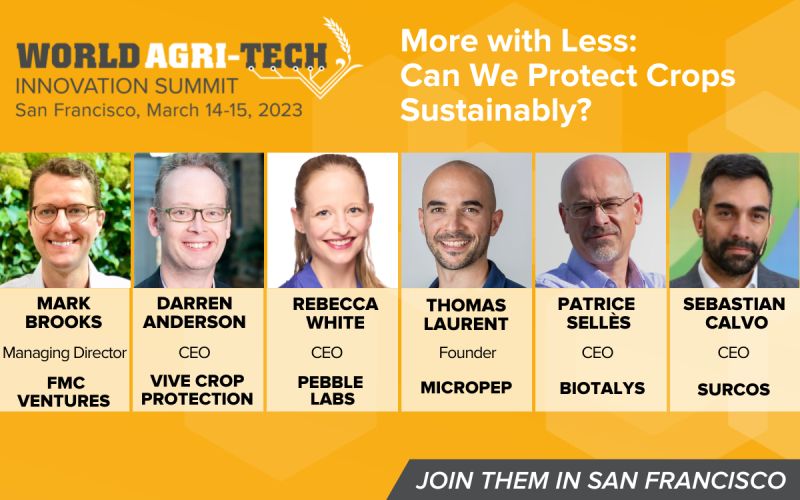 WORLD AGRI-TECH
INNOVATION SUMMIT
San Francisco, March 14-15, 2023

More with Less: Can We Protect Crops Sustainably?

MARK BROOKS
Managing Director
FMC VENTURES

DARREN ANDERSON
CEO
VIVE CROP PROTECTION

REBECCA WHITE
CEO
PEBBLE LABS

THOMAS LAURENT
Founder
MICROPEP

PATRICE SELLÈS
CEO
BIOTALYS

SEBASTIAN CALVO
CEO
SURCOS

JOIN THEM IN SAN FRANCISCO